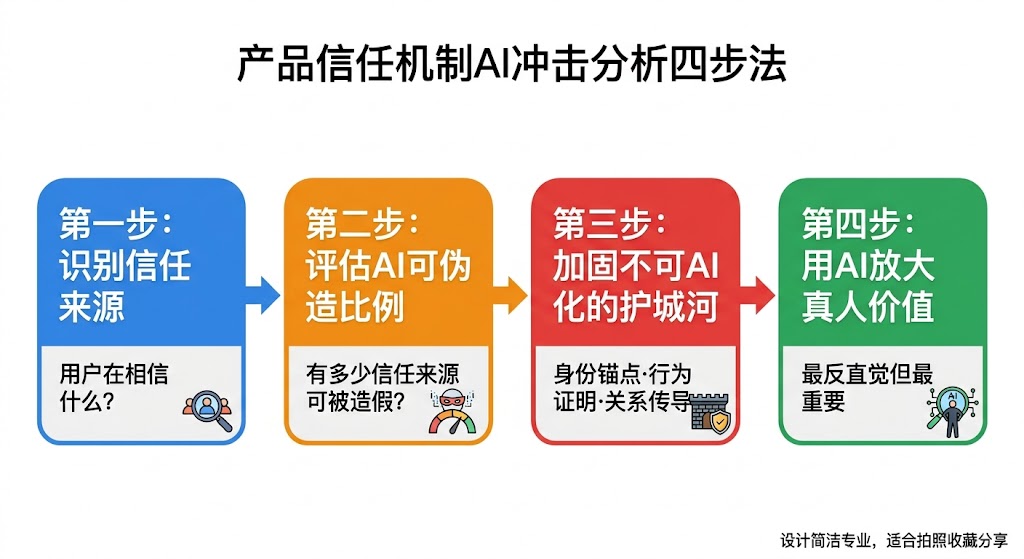 产品信任机制AI冲击分析四步法

第一步：识别信任来源

用户在相信什么？

第二步：评估AI可伪造比例

有多少信任来源可被造假？

第三步：加固不可AI化的护城河

身份锚点·行为证明·关系传导

第四步：用AI放大真人价值

最反直觉但最重要

设计简洁专业，适合拍照收藏分享